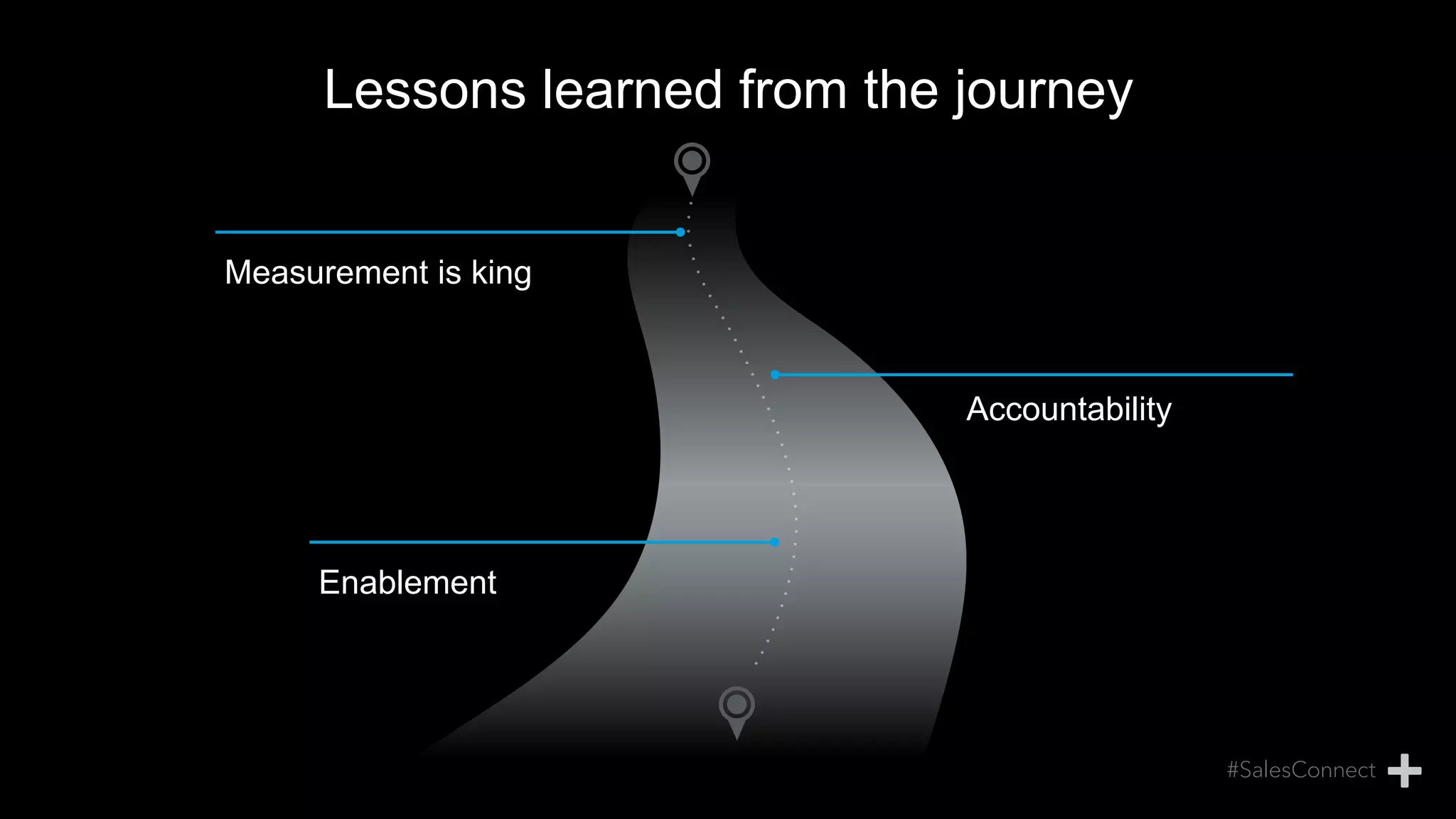 Lessons learned from the journey

Measurement is king

Accountability

Enablement

#SalesConnect